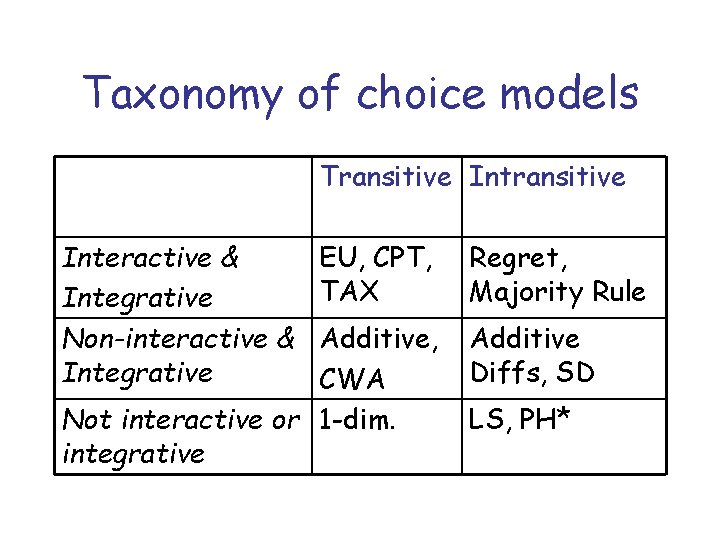 Taxonomy of choice models

| | Transitive | Intransitive |
|---|---|---|
| Interactive & Integrative | EU, CPT, TAX | Regret, Majority Rule |
| Non-interactive & Integrative | Additive, CWA | Additive Diffs, SD |
| Not interactive or integrative | 1-dim. | LS, PH* |